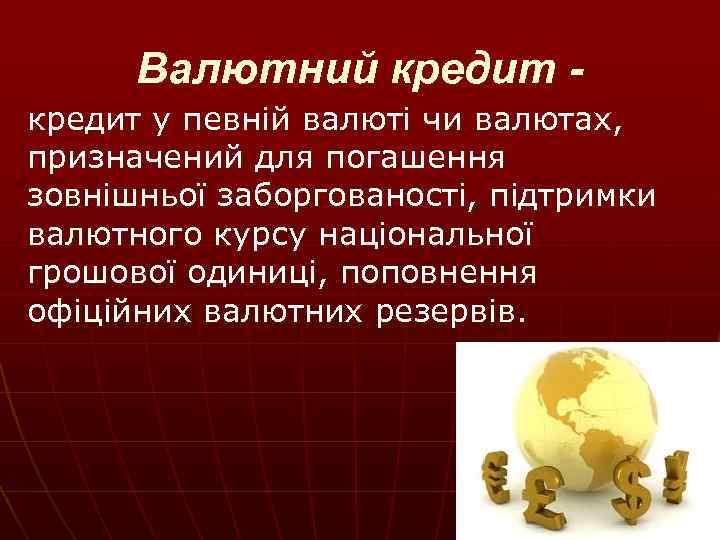 Валютний кредит -

кредит у певній валюті чи валютах, призначений для погашення зовнішньої заборгованості, підтримки валютного курсу національної грошової одиниці, поповнення офіційних валютних резервів.